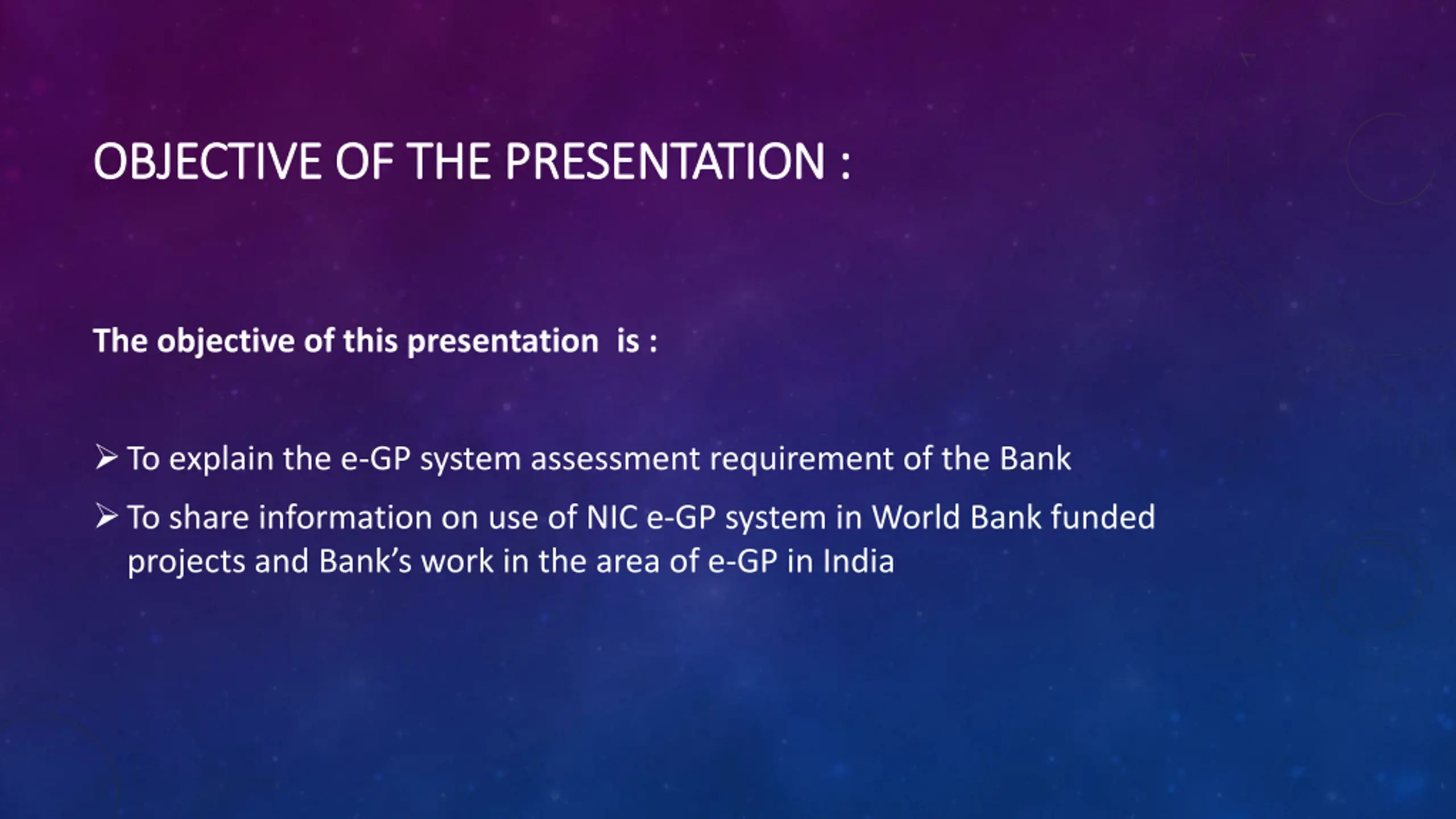 OBJECTIVE OF THE PRESENTATION :

The objective of this presentation is :

➢ To explain the e-GP system assessment requirement of the Bank

➢ To share information on use of NIC e-GP system in World Bank funded projects and Bank's work in the area of e-GP in India